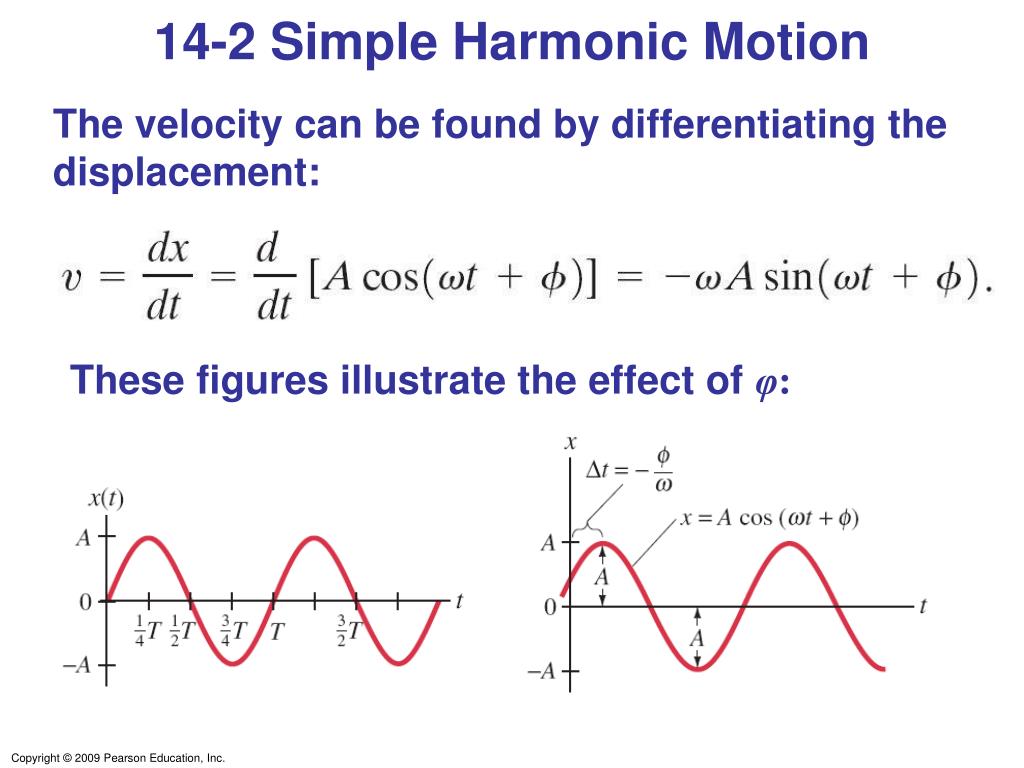 14-2 Simple Harmonic Motion

The velocity can be found by differentiating the displacement:

$v = \frac{dx}{dt} = \frac{d}{dt}[A\cos(\omega t + \phi)] = -\omega A \sin(\omega t + \phi).$

These figures illustrate the effect of $\varphi$:

$x(t)$
$A$
$0$
$-A$
$\frac{1}{4}T$ $\frac{1}{2}T$ $\frac{3}{4}T$ $T$ $\frac{3}{2}T$
$t$

$x$
$\Delta t = -\frac{\phi}{\omega}$
$x = A\cos(\omega t + \phi)$
$A$
$A$
$0$
$A$
$-A$
$t$

Copyright © 2009 Pearson Education, Inc.